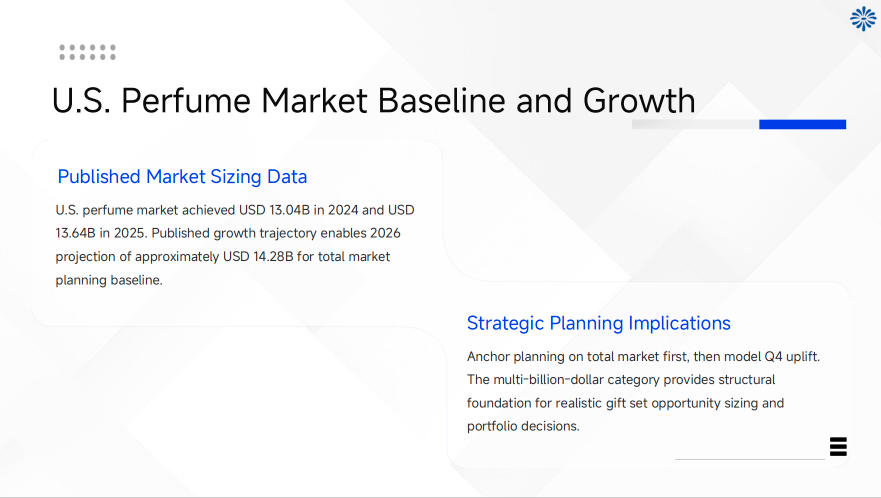 U.S. Perfume Market Baseline and Growth

Published Market Sizing Data

U.S. perfume market achieved USD 13.04B in 2024 and USD 13.64B in 2025. Published growth trajectory enables 2026 projection of approximately USD 14.28B for total market planning baseline.

Strategic Planning Implications

Anchor planning on total market first, then model Q4 uplift. The multi-billion-dollar category provides structural foundation for realistic gift set opportunity sizing and portfolio decisions.